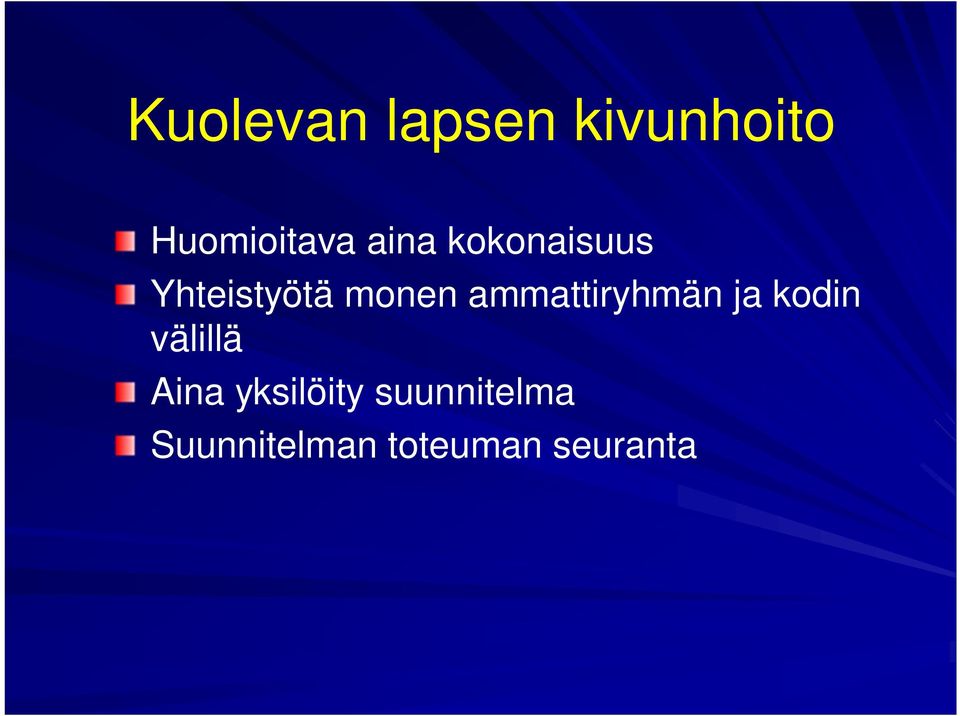 Kuolevan lapsen kivunhoito

Huomioitava aina kokonaisuus

Yhteistyötä monen ammattiryhmän ja kodin välillä

Aina yksilöity suunnitelma

Suunnitelman toteuman seuranta